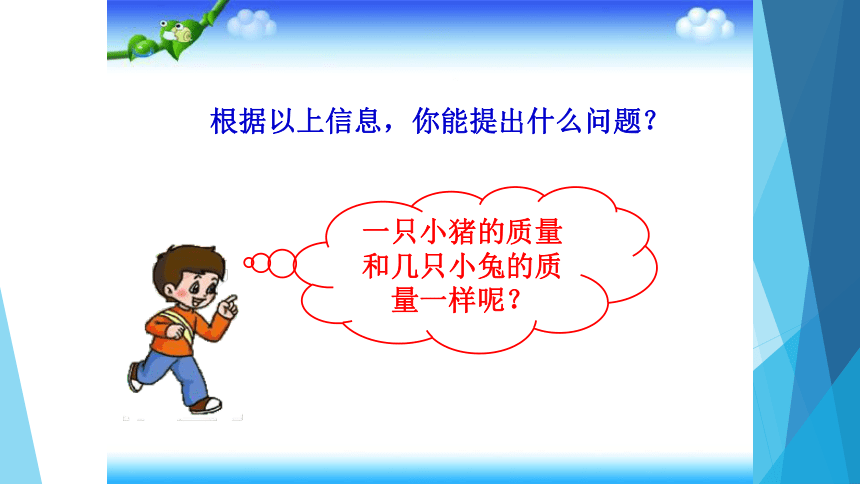 根据以上信息，你能提出什么问题？

一只小猪的质量和几只小兔的质量一样呢？